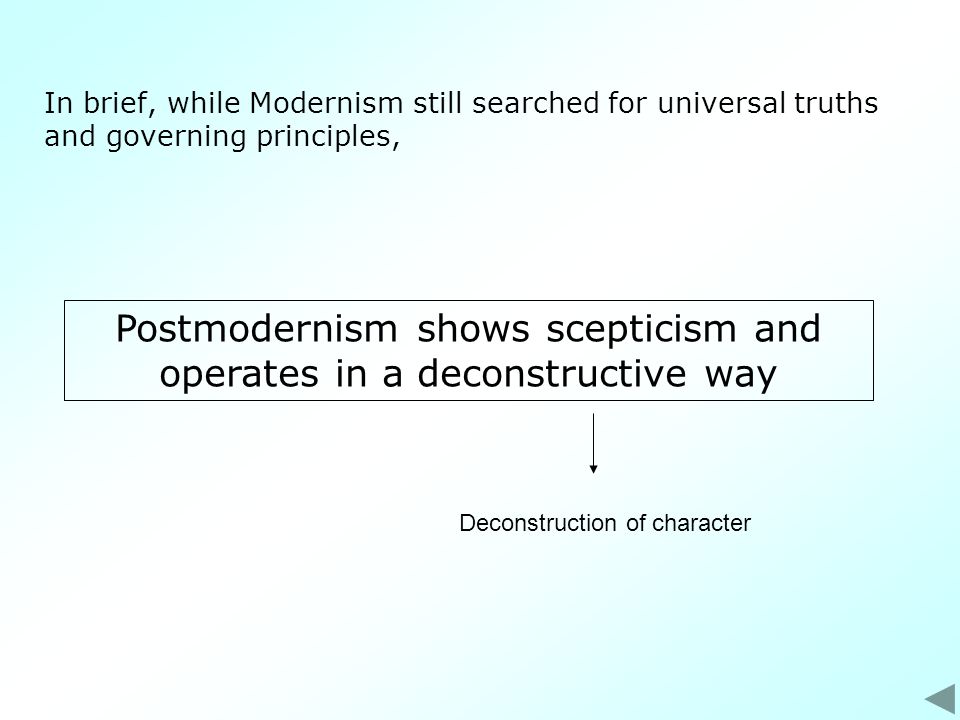 In brief, while Modernism still searched for universal truths and governing principles,

Postmodernism shows scepticism and operates in a deconstructive way

Deconstruction of character